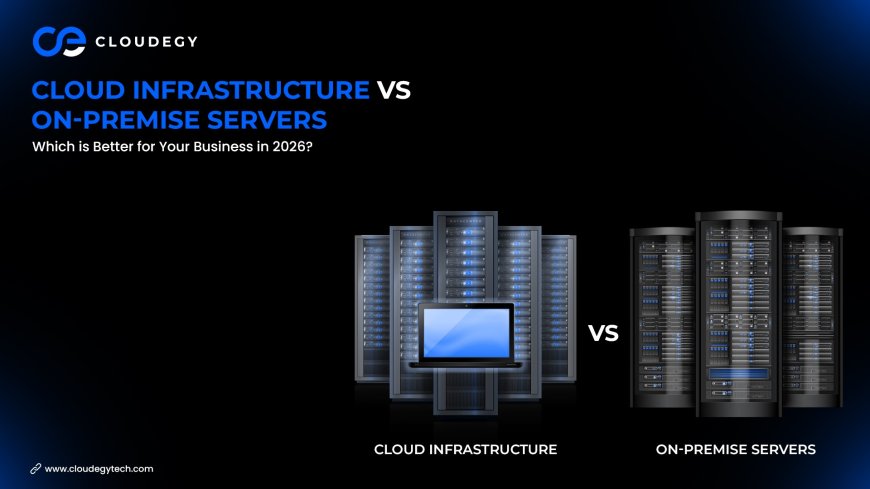 CLOUDEGY

CLOUD INFRASTRUCTURE VS ON-PREMISE SERVERS

Which is Better for Your Business in 2026?

VS

CLOUD INFRASTRUCTURE

ON-PREMISE SERVERS

www.cloudegytech.com